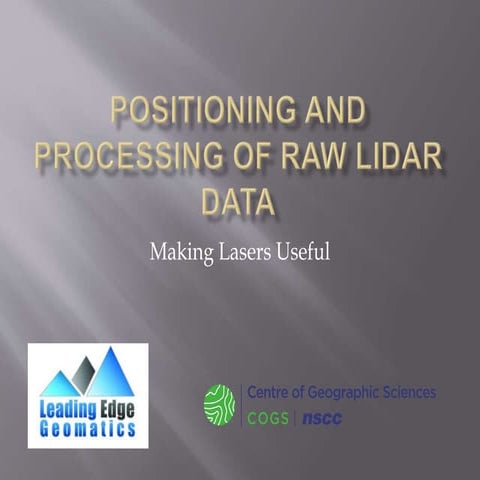 POSITIONING AND PROCESSING OF RAW LIDAR DATA

Making Lasers Useful

Leading Edge Geomatics

Centre of Geographic Sciences
COGS | nscc